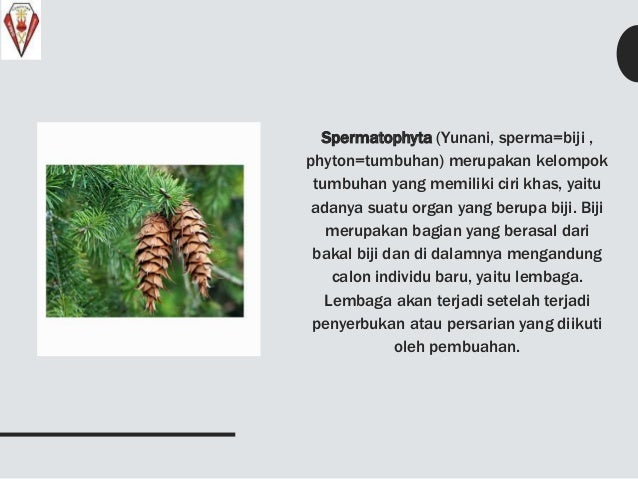 Spermatophyta (Yunani, sperma=biji , phyton=tumbuhan) merupakan kelompok tumbuhan yang memiliki ciri khas, yaitu adanya suatu organ yang berupa biji. Biji merupakan bagian yang berasal dari bakal biji dan di dalamnya mengandung calon individu baru, yaitu lembaga. Lembaga akan terjadi setelah terjadi penyerbukan atau persarian yang diikuti oleh pembuahan.